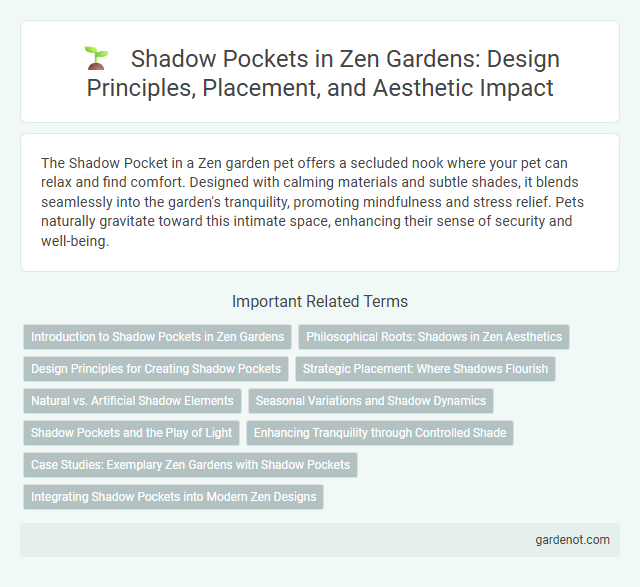 Shadow Pockets in Zen Gardens: Design Principles, Placement, and Aesthetic Impact

The Shadow Pocket in a Zen garden pet offers a secluded nook where your pet can relax and find comfort. Designed with calming materials and subtle shades, it blends seamlessly into the garden's tranquility, promoting mindfulness and stress relief. Pets naturally gravitate toward this intimate space, enhancing their sense of security and well-being.

Important Related Terms

Introduction to Shadow Pockets in Zen Gardens
Philosophical Roots: Shadows in Zen Aesthetics
Design Principles for Creating Shadow Pockets
Strategic Placement: Where Shadows Flourish
Natural vs. Artificial Shadow Elements
Seasonal Variations and Shadow Dynamics
Shadow Pockets and the Play of Light
Enhancing Tranquility through Controlled Shade
Case Studies: Exemplary Zen Gardens with Shadow Pockets
Integrating Shadow Pockets into Modern Zen Designs

gardenot.com